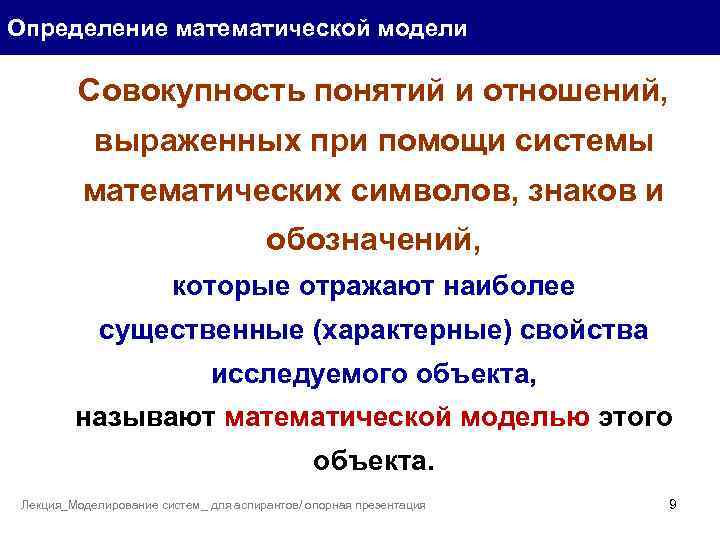 Определение математической модели

Совокупность понятий и отношений, выраженных при помощи системы математических символов, знаков и обозначений,

которые отражают наиболее существенные (характерные) свойства исследуемого объекта,

называют математической моделью этого объекта.

Лекция_Моделирование систем _ для аспирантов/ опорная презентация

9